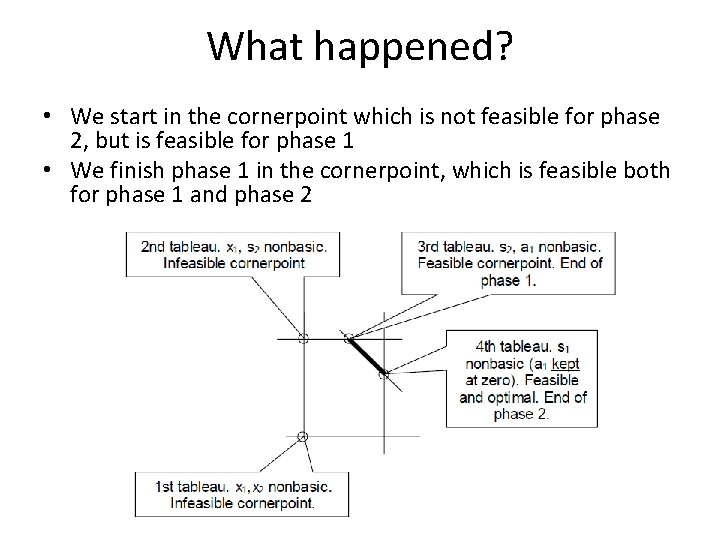 What happened?

• We start in the cornerpoint which is not feasible for phase 2, but is feasible for phase 1
• We finish phase 1 in the cornerpoint, which is feasible both for phase 1 and phase 2

2nd tableau. $x_1$, $s_2$ nonbasic. Infeasible cornerpoint

3rd tableau. $s_2$, $a_1$ nonbasic. Feasible cornerpoint. End of phase 1.

4th tableau. $s_1$ nonbasic ($a_1$ kept at zero). Feasible and optimal. End of phase 2.

1st tableau. $x_1$, $x_2$ nonbasic. Infeasible cornerpoint.